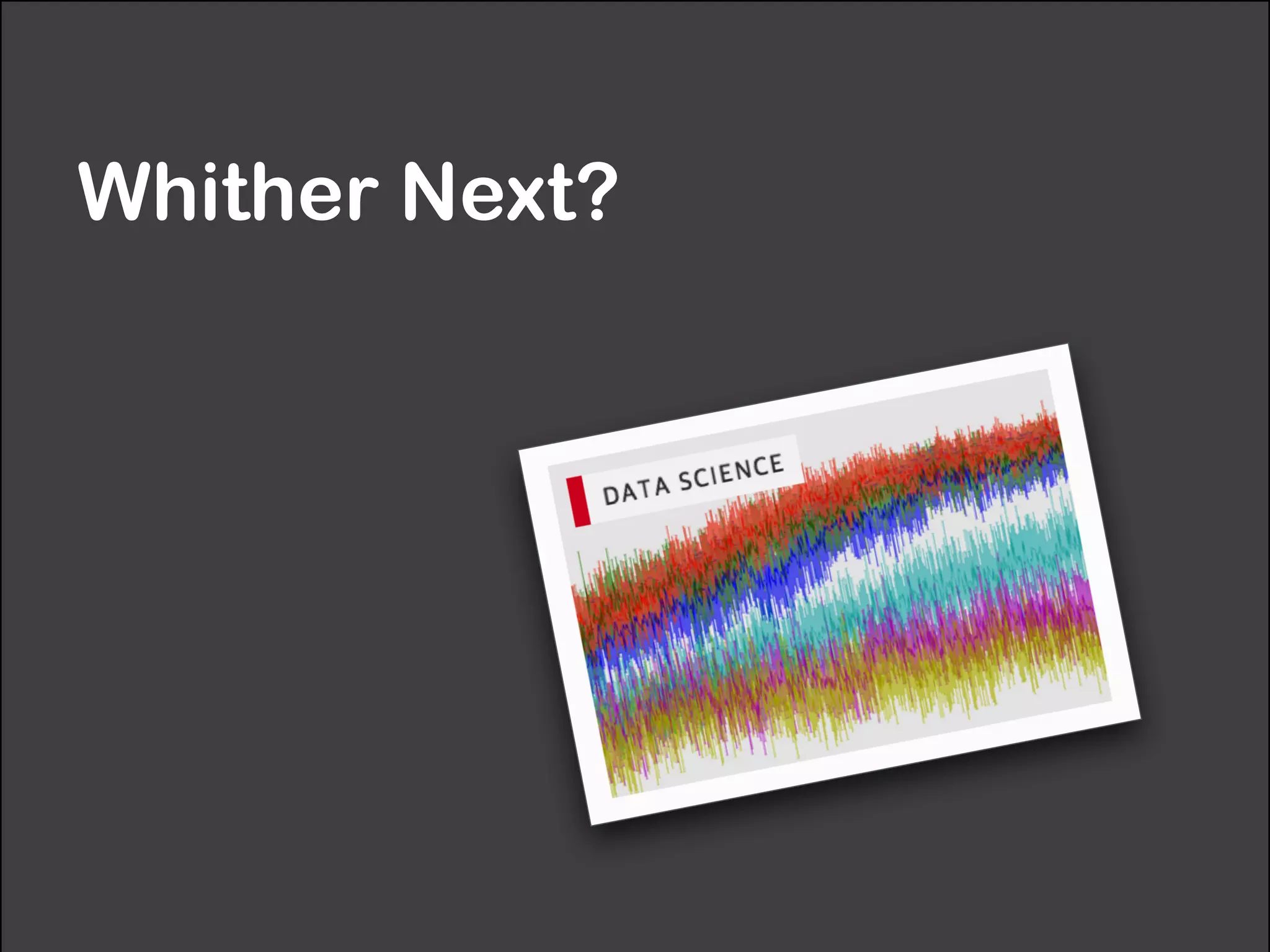 Whither Next?

DATA SCIENCE